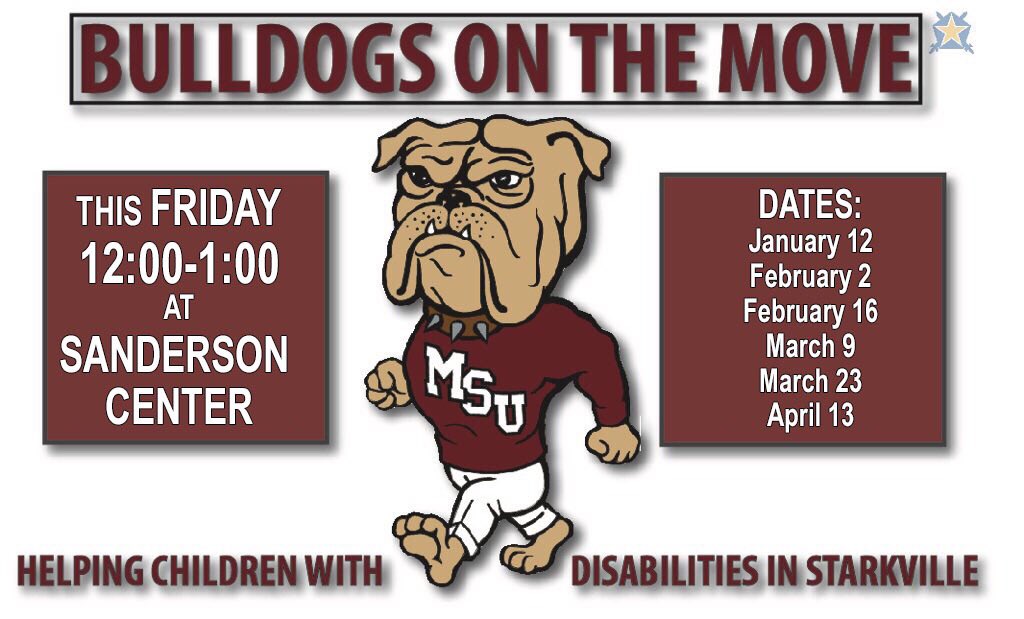 BULLDOGS ON THE MOVE

THIS FRIDAY
12:00-1:00
AT
SANDERSON
CENTER

MSU

DATES:
January 12
February 2
February 16
March 9
March 23
April 13

HELPING CHILDREN WITH DISABILITIES IN STARKVILLE